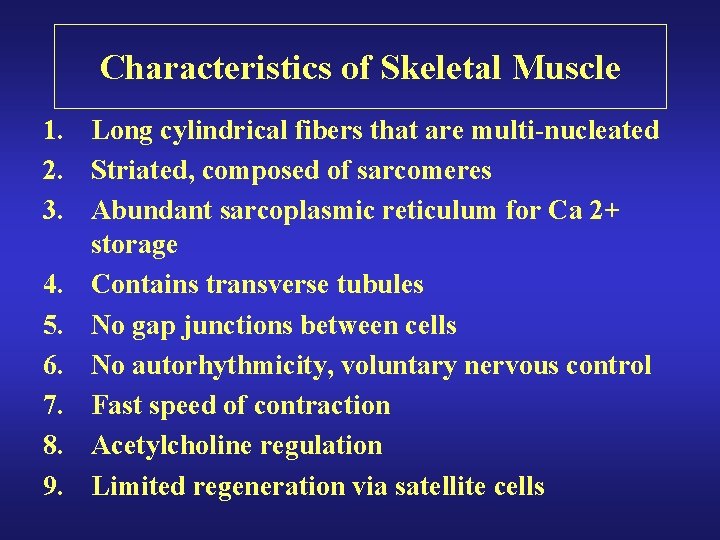 Characteristics of Skeletal Muscle

1. Long cylindrical fibers that are multi-nucleated
2. Striated, composed of sarcomeres
3. Abundant sarcoplasmic reticulum for Ca 2+ storage
4. Contains transverse tubules
5. No gap junctions between cells
6. No autorhythmicity, voluntary nervous control
7. Fast speed of contraction
8. Acetylcholine regulation
9. Limited regeneration via satellite cells